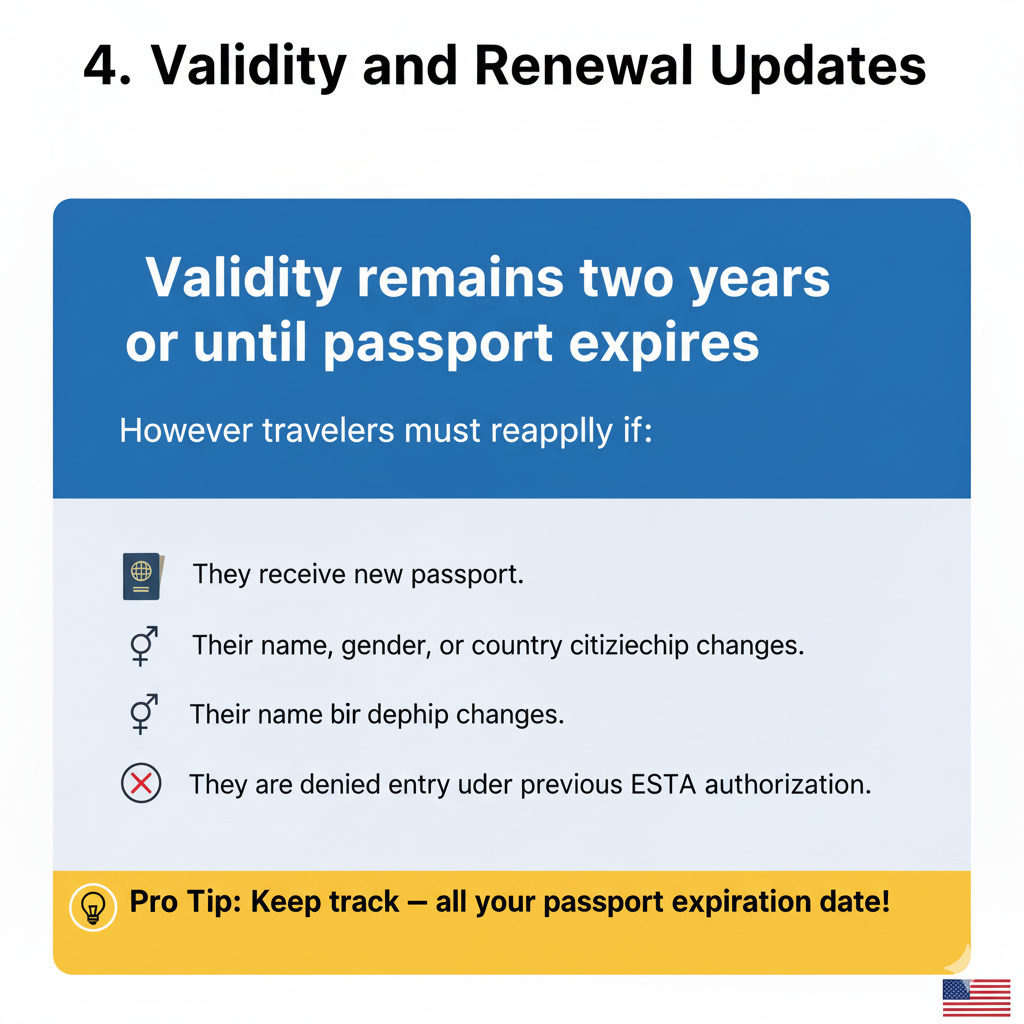 4. Validity and Renewal Updates

Validity remains two years or until passport expires

However travelers must reapplly if:

They receive new passport.

Their name, gender, or country citiziechip changes.

Their name bir dephip changes.

They are denied entry uder previous ESTA authorization.

Pro Tip: Keep track — all your passport expiration date!